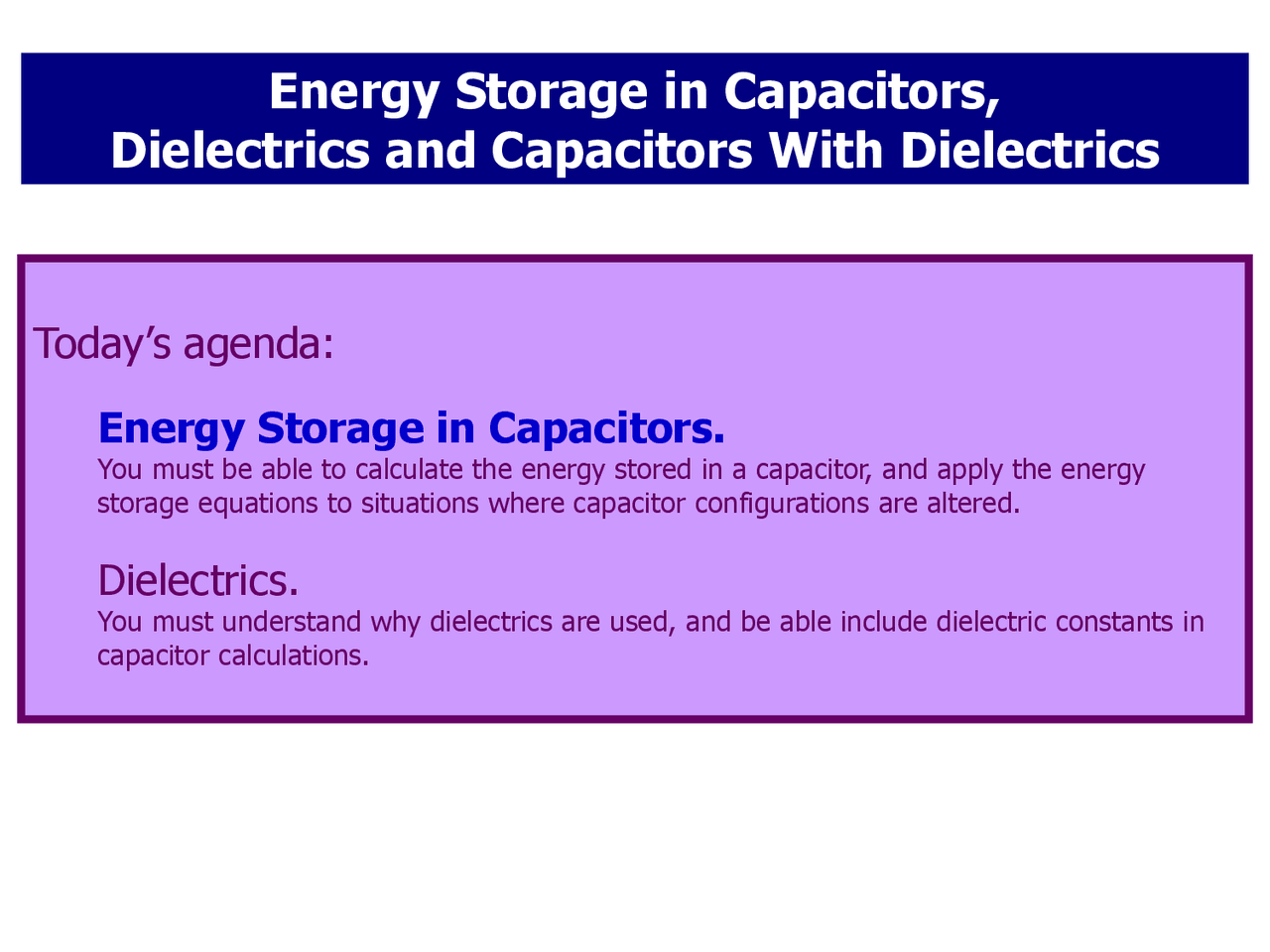 Energy Storage in Capacitors,
Dielectrics and Capacitors With Dielectrics

Today’s agenda:

Energy Storage in Capacitors.
You must be able to calculate the energy stored in a capacitor, and apply the energy storage equations to situations where capacitor configurations are altered.

Dielectrics.
You must understand why dielectrics are used, and be able include dielectric constants in capacitor calculations.